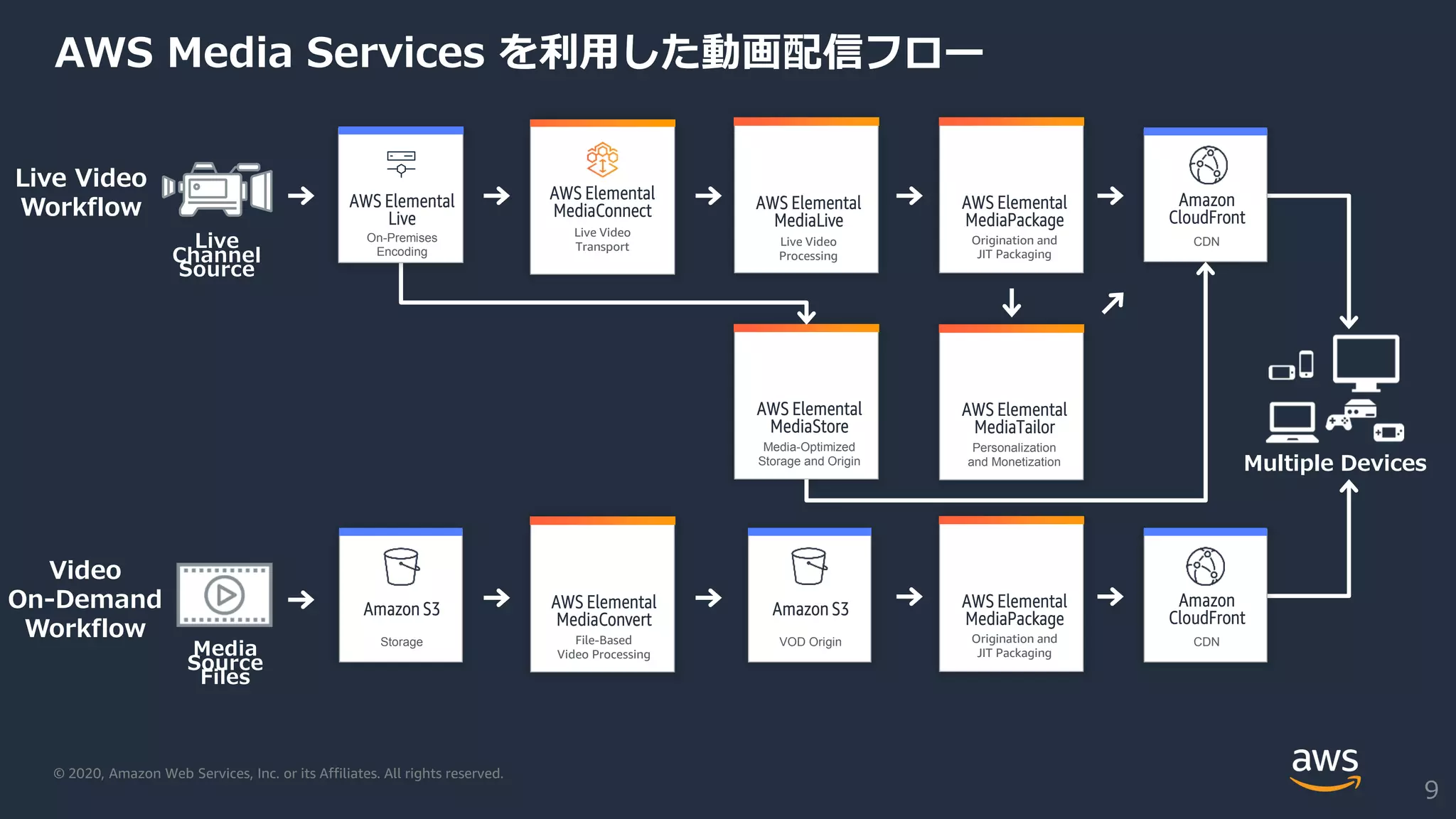 AWS Media Services を利用した動画配信フロー

Live Video Workflow

Live Channel Source

AWS Elemental Live
On-Premises Encoding

AWS Elemental MediaConnect
Live Video Transport

AWS Elemental MediaLive
Live Video Processing

AWS Elemental MediaPackage
Origination and JIT Packaging

Amazon CloudFront
CDN

AWS Elemental MediaStore
Media-Optimized Storage and Origin

AWS Elemental MediaTailor
Personalization and Monetization

Multiple Devices

Video On-Demand Workflow

Media Source Files

Amazon S3
Storage

AWS Elemental MediaConvert
File-Based Video Processing

Amazon S3
VOD Origin

AWS Elemental MediaPackage
Origination and JIT Packaging

Amazon CloudFront
CDN

© 2020, Amazon Web Services, Inc. or its Affiliates. All rights reserved.

aws

9